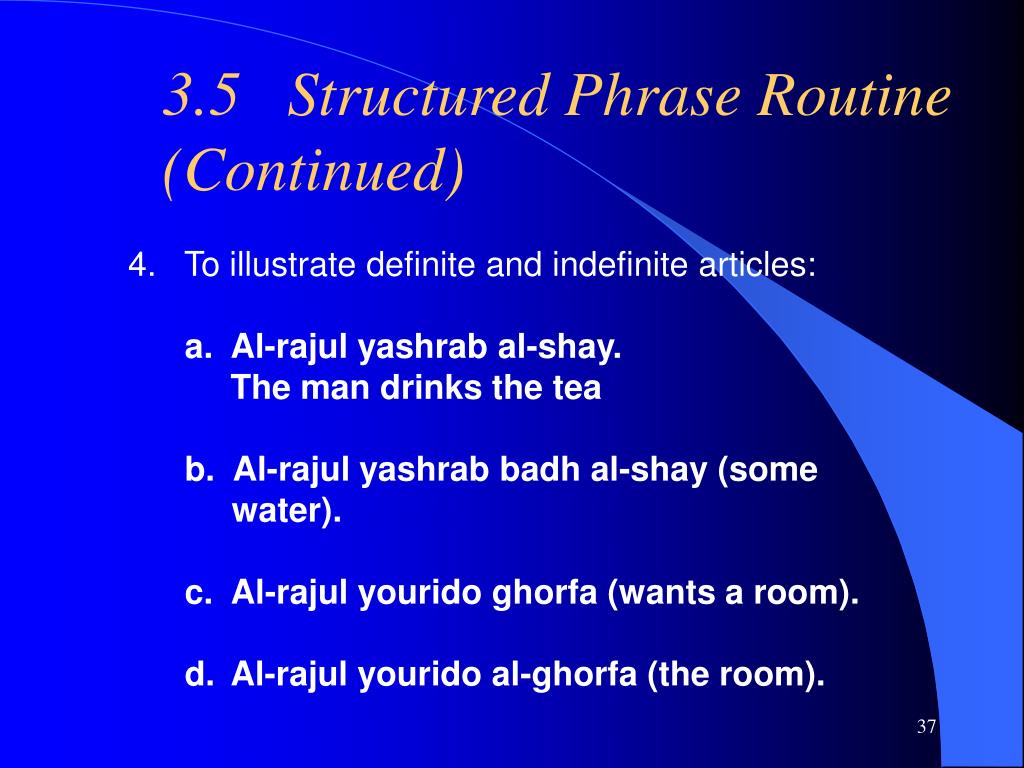 3.5 Structured Phrase Routine (Continued)

4. To illustrate definite and indefinite articles:

a. Al-rajul yashrab al-shay.
The man drinks the tea

b. Al-rajul yashrab badh al-shay (some water).

c. Al-rajul yourido ghorfa (wants a room).

d. Al-rajul yourido al-ghorfa (the room).

37